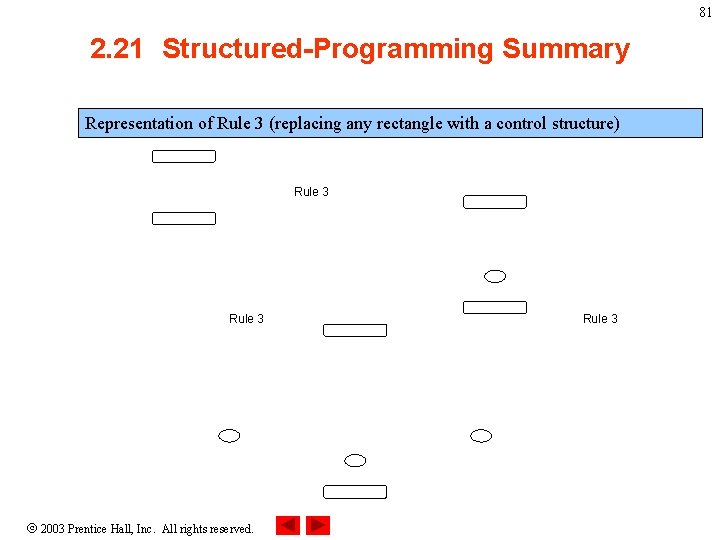 81

2.21 Structured-Programming Summary

Representation of Rule 3 (replacing any rectangle with a control structure)

Rule 3

Rule 3

Rule 3

© 2003 Prentice Hall, Inc. All rights reserved.